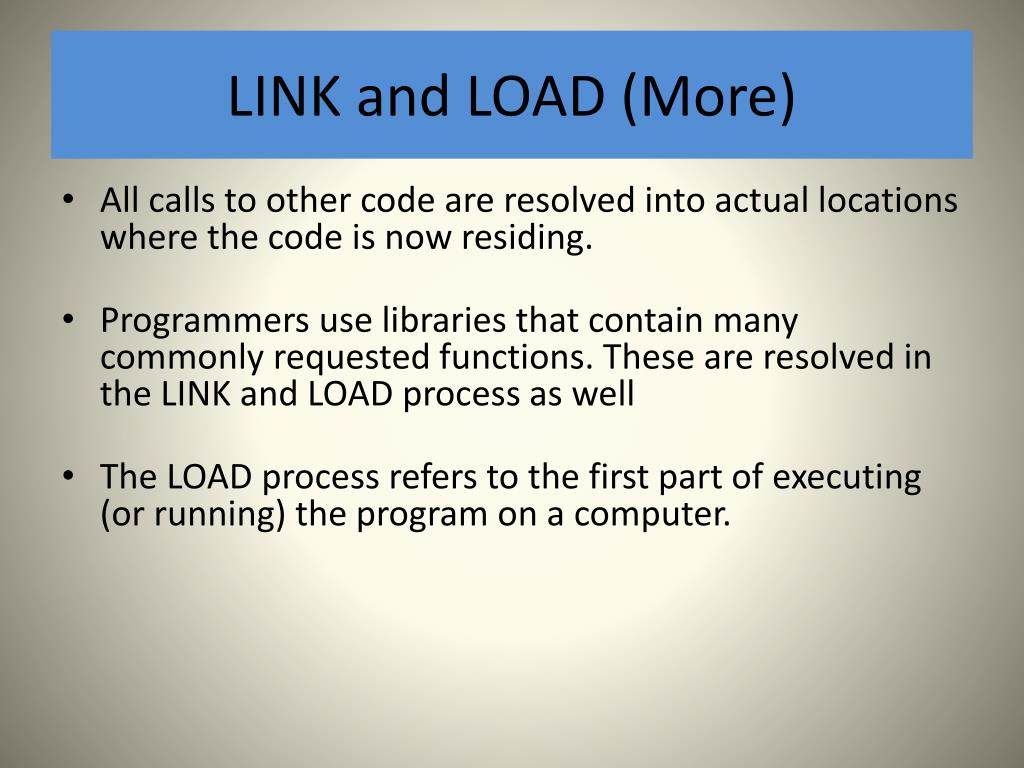 LINK and LOAD (More)

• All calls to other code are resolved into actual locations where the code is now residing.

• Programmers use libraries that contain many commonly requested functions. These are resolved in the LINK and LOAD process as well

• The LOAD process refers to the first part of executing (or running) the program on a computer.